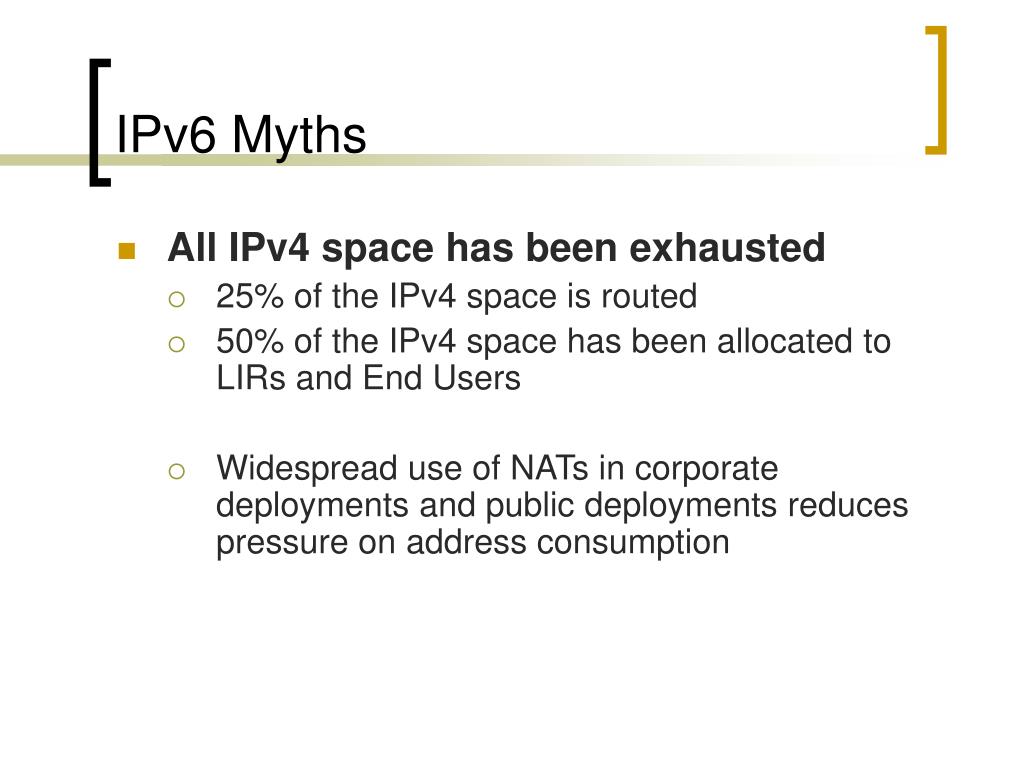 IPv6 Myths

All IPv4 space has been exhausted

25% of the IPv4 space is routed

50% of the IPv4 space has been allocated to LIRs and End Users

Widespread use of NATs in corporate deployments and public deployments reduces pressure on address consumption